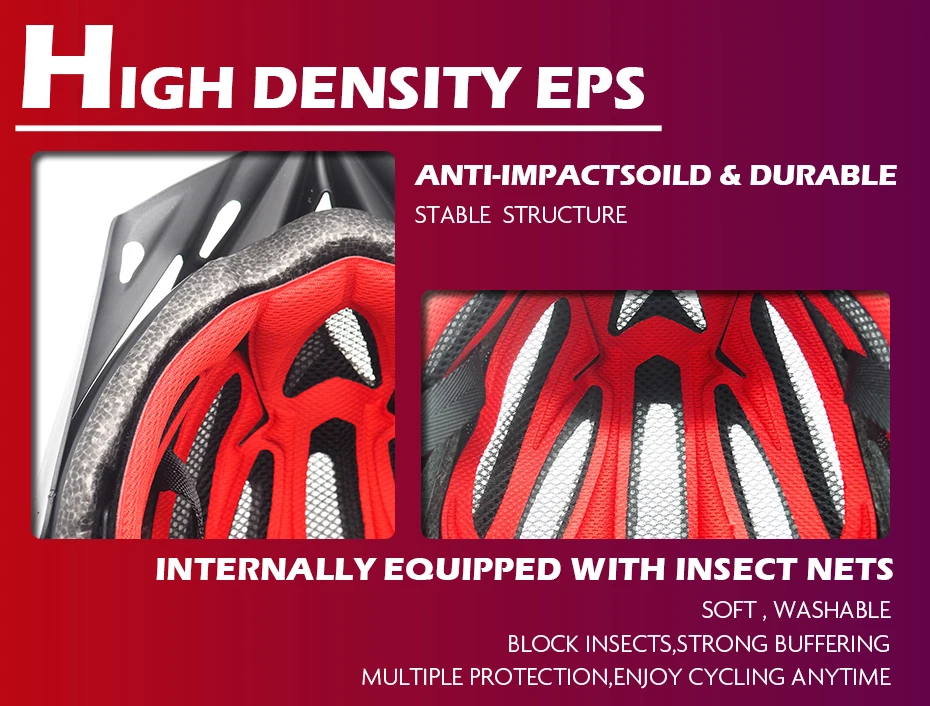 HIGH DENSITY EPS

ANTI-IMPACTSOILD & DURABLE
STABLE STRUCTURE

INTERNALLY EQUIPPED WITH INSECT NETS
SOFT , WASHABLE
BLOCK INSECTS,STRONG BUFFERING
MULTIPLE PROTECTION,ENJOY CYCLING ANYTIME